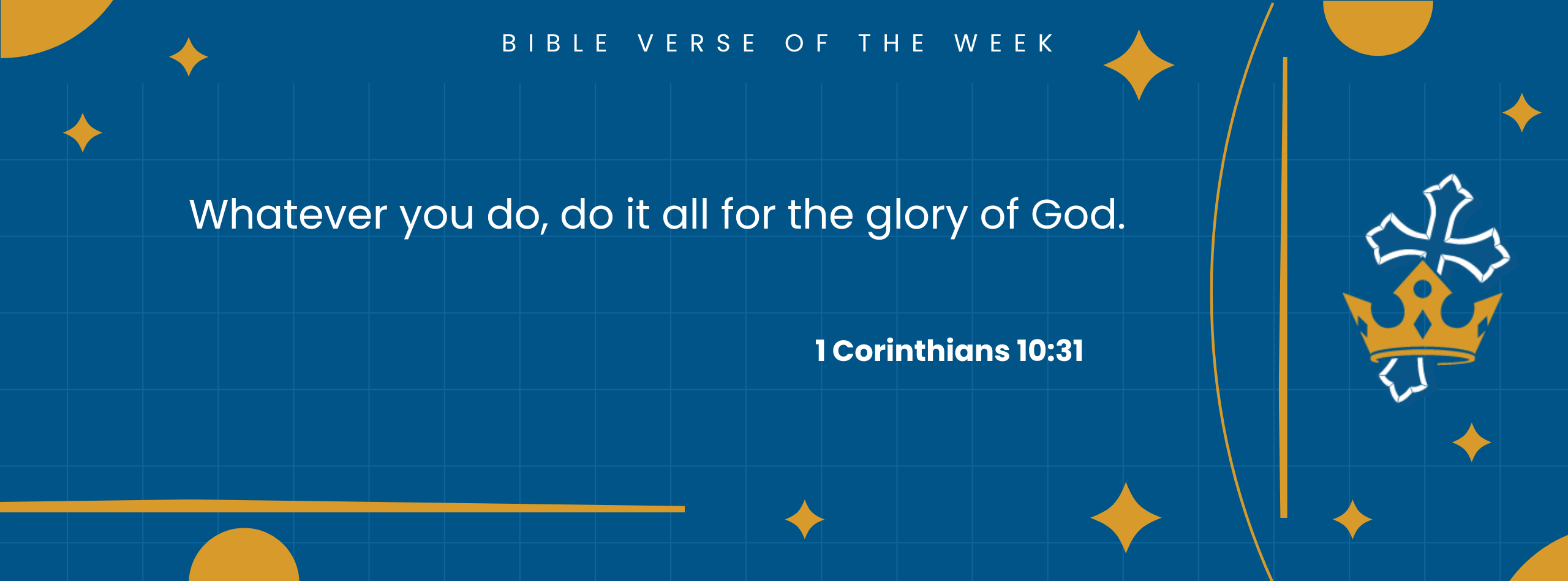 BIBLE VERSE OF THE WEEK

Whatever you do, do it all for the glory of God.

1 Corinthians 10:31